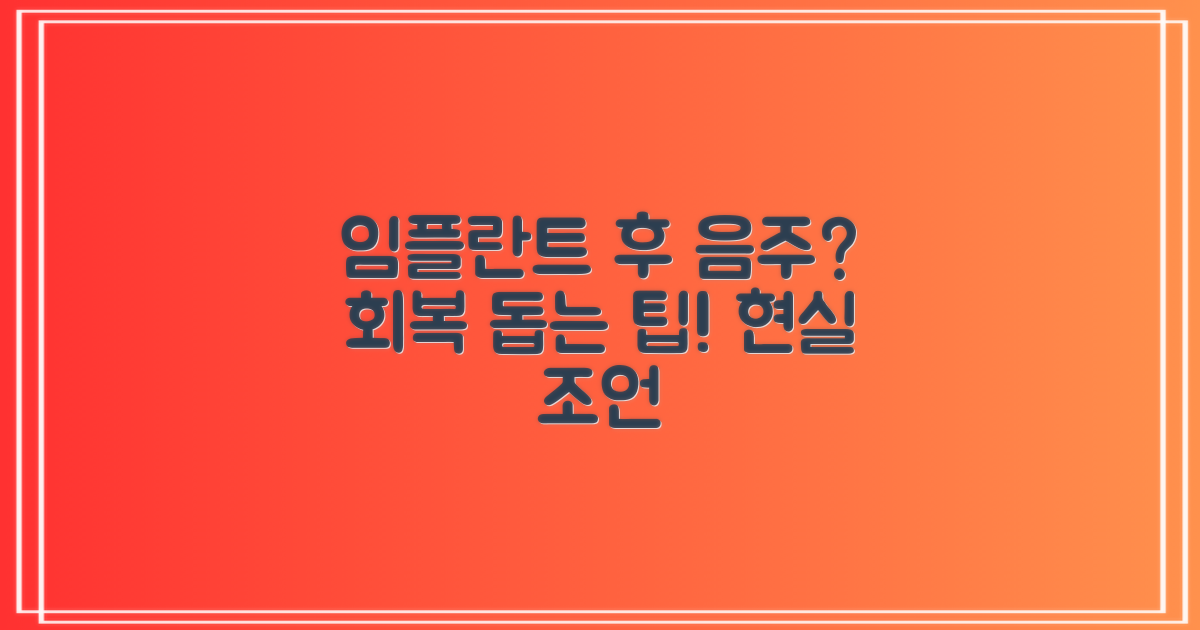 임플란트 후 음주? 회복 돕는 팁! 현실 조언